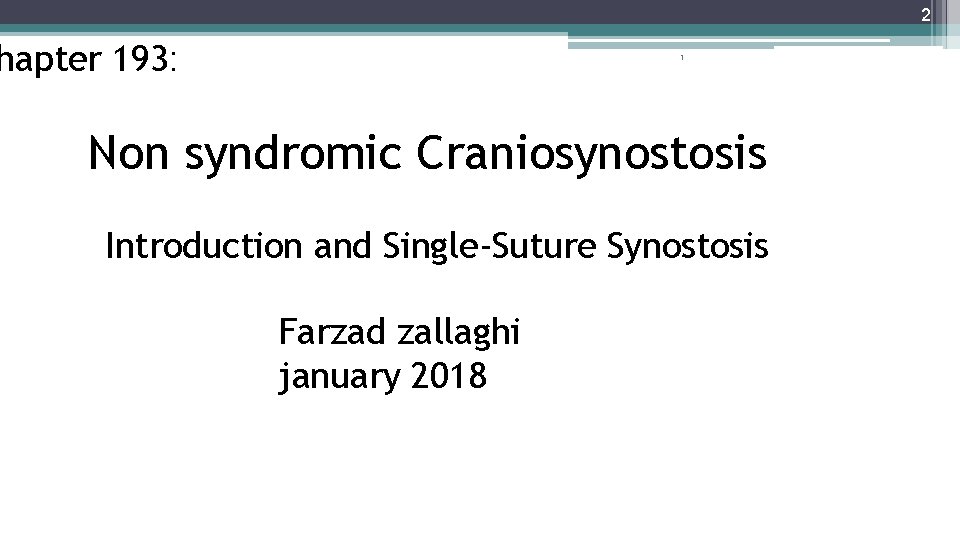 2

hapter 193:

1

Non syndromic Craniosynostosis

Introduction and Single-Suture Synostosis

Farzad zallaghi
january 2018